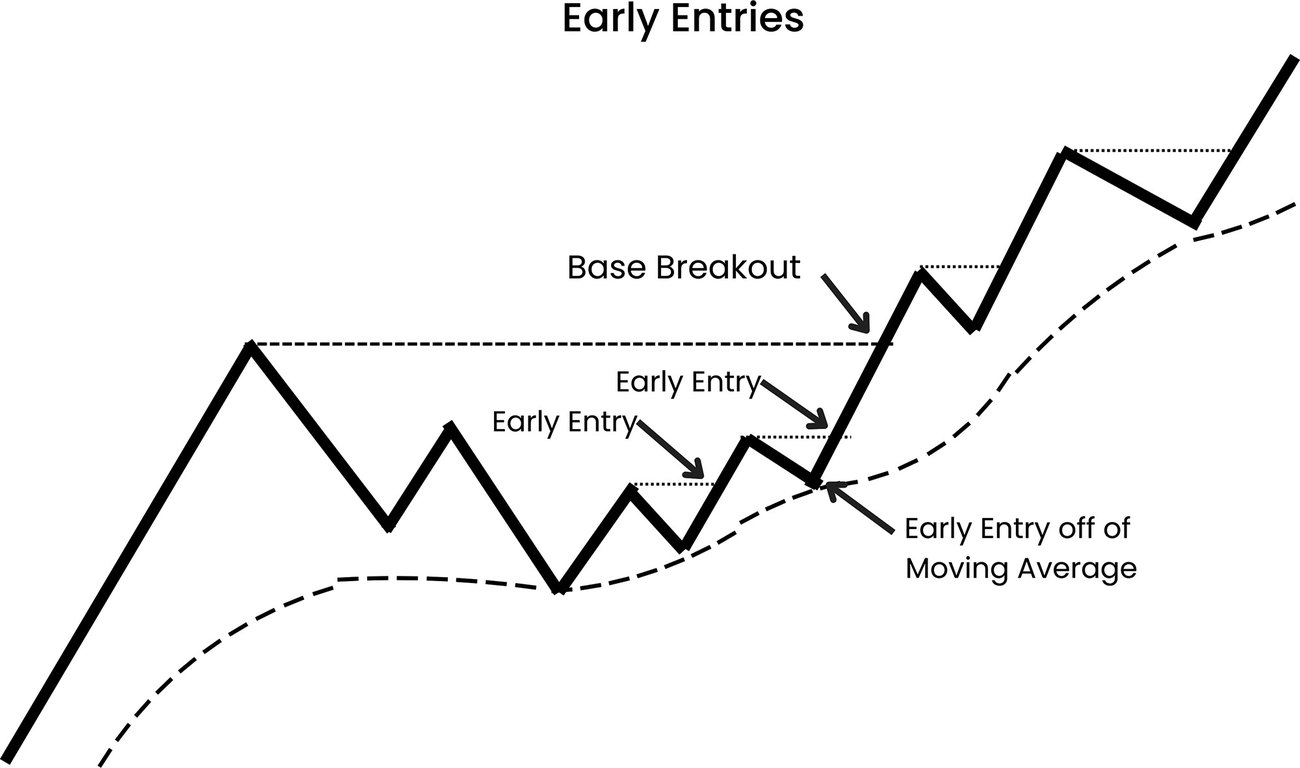 Early Entries

Base Breakout

Early Entry

Early Entry

Early Entry off of Moving Average